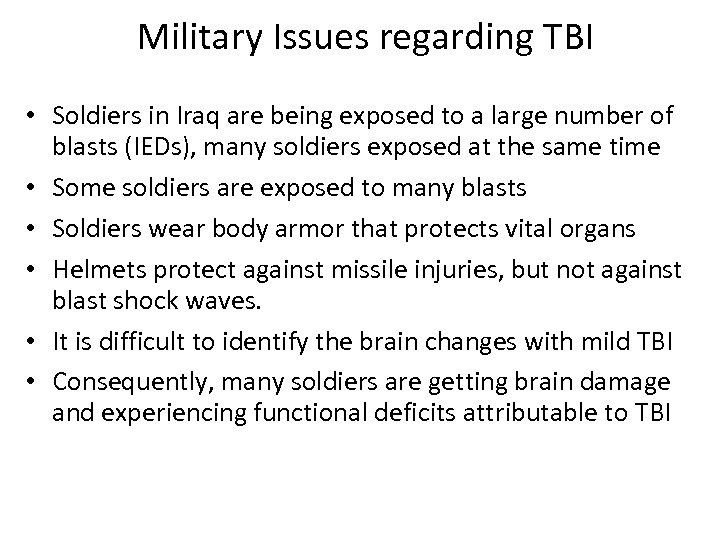 Military Issues regarding TBI

• Soldiers in Iraq are being exposed to a large number of blasts (IEDs), many soldiers exposed at the same time
• Some soldiers are exposed to many blasts
• Soldiers wear body armor that protects vital organs
• Helmets protect against missile injuries, but not against blast shock waves.
• It is difficult to identify the brain changes with mild TBI
• Consequently, many soldiers are getting brain damage and experiencing functional deficits attributable to TBI